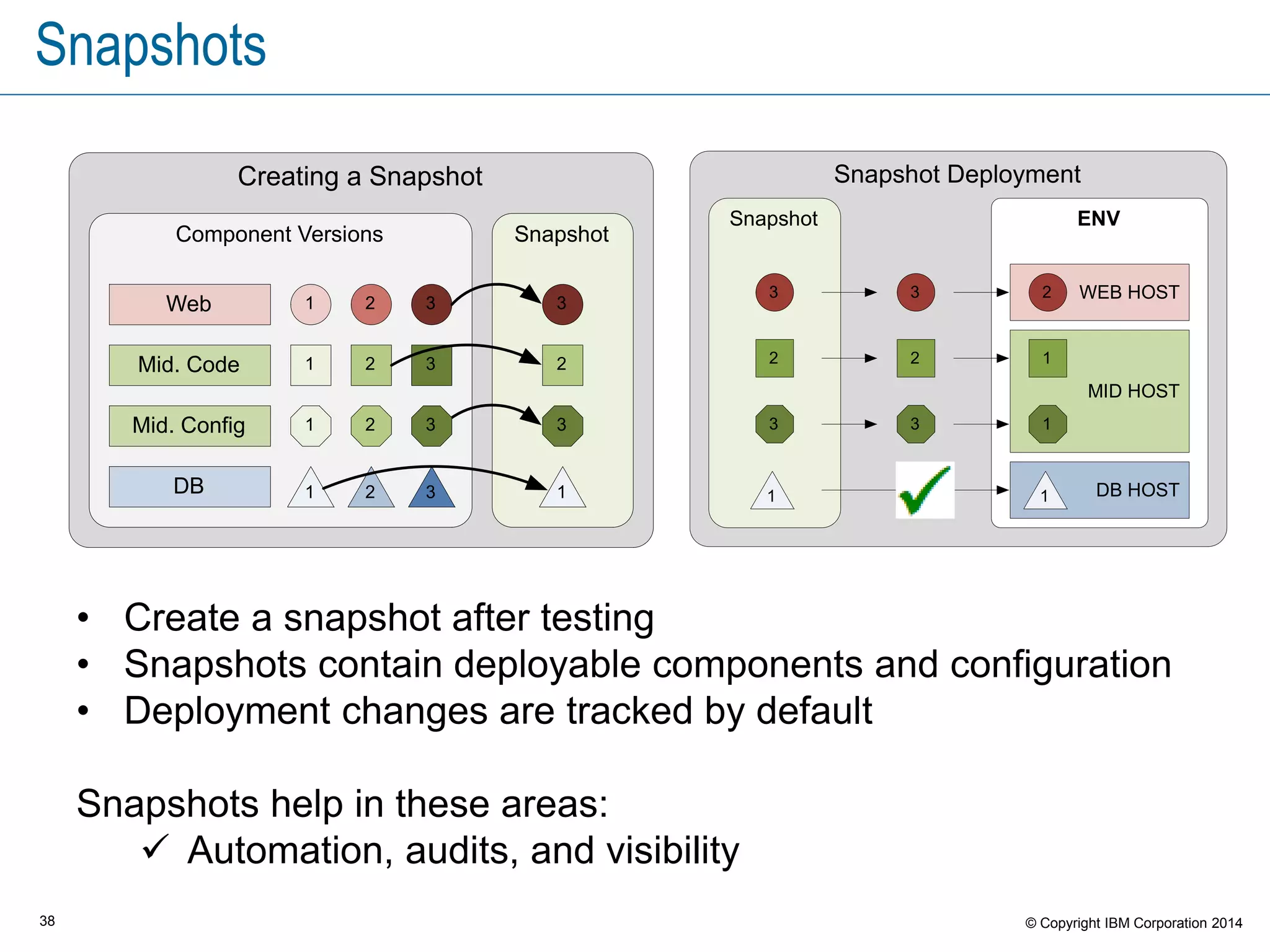 Snapshots

Creating a Snapshot

Component Versions

Web 1 2 3

Mid. Code 1 2 3

Mid. Config 1 2 3

DB 1 2 3

Snapshot

3

2

3

1

Snapshot Deployment

Snapshot

3

2

3

1

3

2

3

ENV

2 WEB HOST

1

MID HOST

1

1 DB HOST

• Create a snapshot after testing
• Snapshots contain deployable components and configuration
• Deployment changes are tracked by default

Snapshots help in these areas:
✓ Automation, audits, and visibility

38

© Copyright IBM Corporation 2014